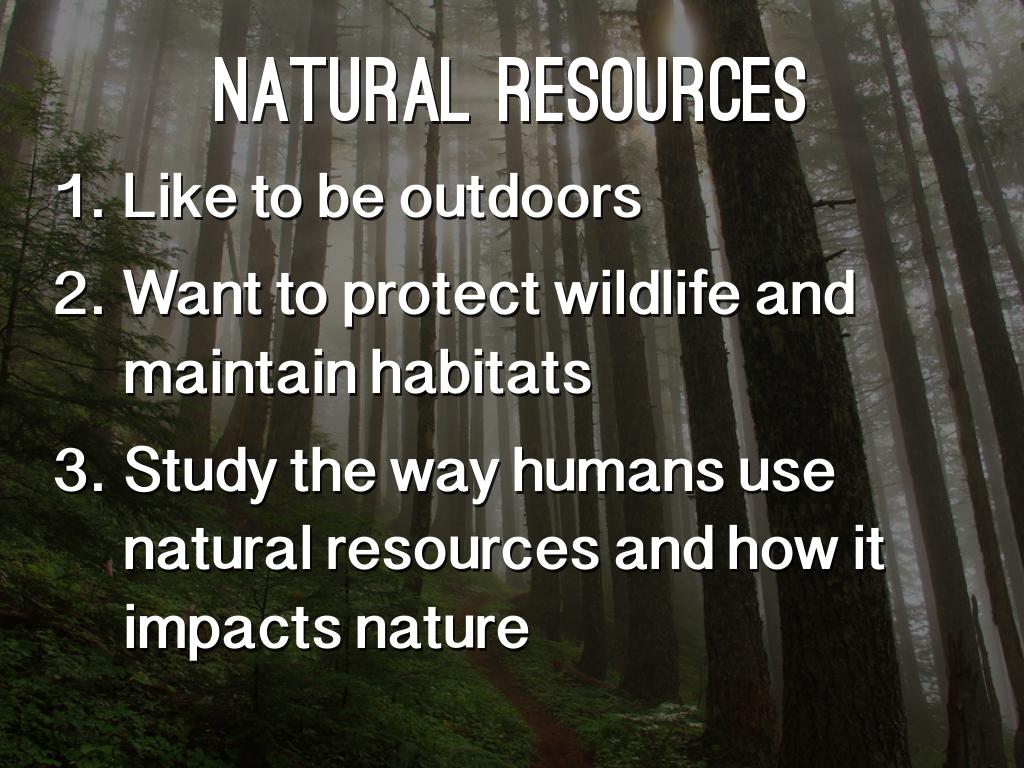 NATURAL RESOURCES

1. Like to be outdoors
2. Want to protect wildlife and maintain habitats
3. Study the way humans use natural resources and how it impacts nature